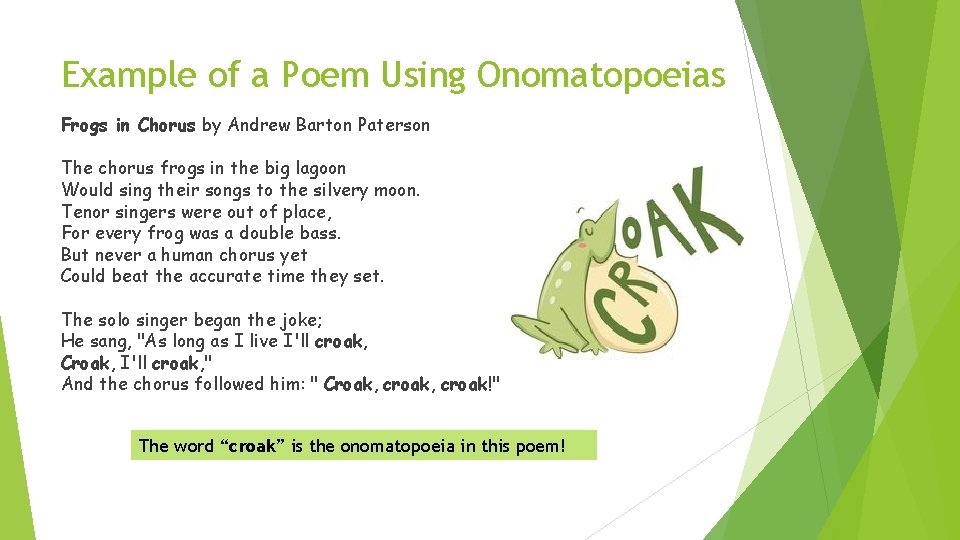 Example of a Poem Using Onomatopoeias

Frogs in Chorus by Andrew Barton Paterson

The chorus frogs in the big lagoon
Would sing their songs to the silvery moon.
Tenor singers were out of place,
For every frog was a double bass.
But never a human chorus yet
Could beat the accurate time they set.

The solo singer began the joke;
He sang, "As long as I live I'll croak,
Croak, I'll croak,"
And the chorus followed him: " Croak, croak, croak!"

CROAK

The word “croak” is the onomatopoeia in this poem!